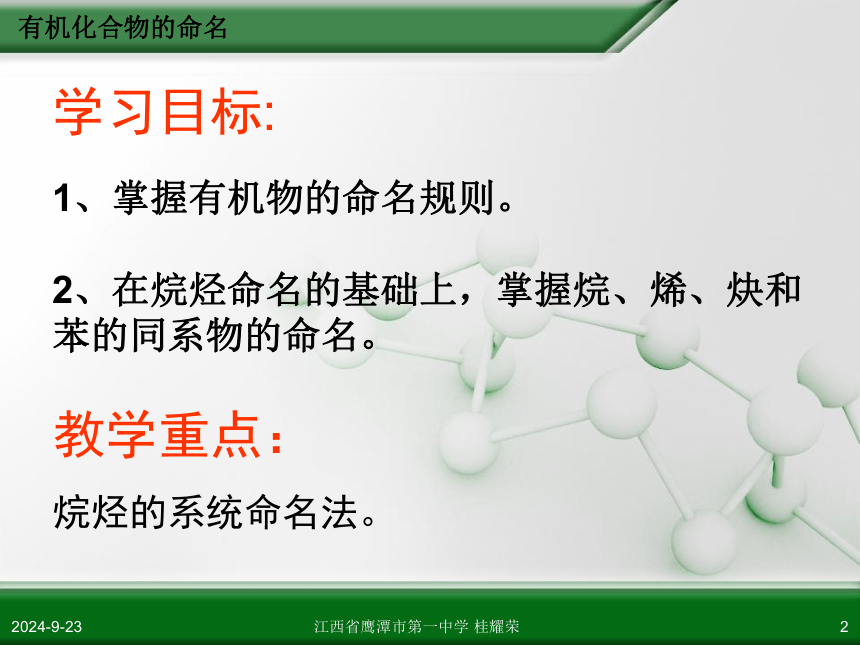 有机化合物的命名

学习目标:

1、掌握有机物的命名规则。

2、在烷烃命名的基础上，掌握烷、烯、炔和苯的同系物的命名。

教学重点：

烷烃的系统命名法。

2024-9-23

江西省鹰潭市第一中学 桂耀荣

2